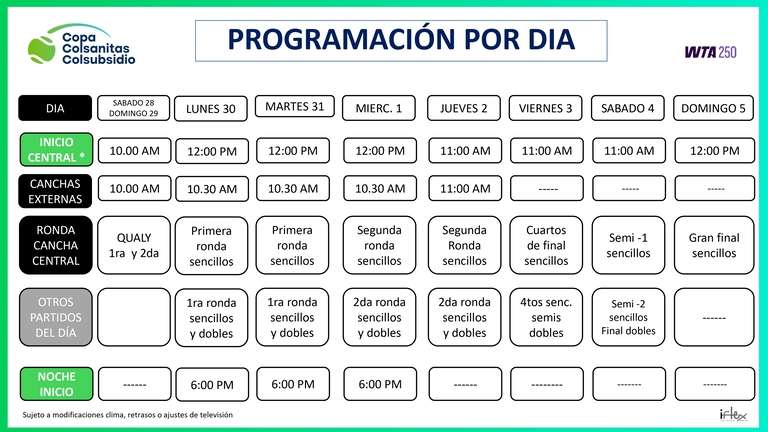 Copa Colsanitas Colsubsidio

PROGRAMACIÓN POR DIA

WTA 250

| DIA | SABADO 28 DOMINGO 29 | LUNES 30 | MARTES 31 | MIERC. 1 | JUEVES 2 | VIERNES 3 | SABADO 4 | DOMINGO 5 |
|---|---|---|---|---|---|---|---|---|
| INICIO CENTRAL * | 10.00 AM | 12:00 PM | 12:00 PM | 12:00 PM | 11:00 AM | 11:00 AM | 11:00 AM | 12:00 PM |
| CANCHAS EXTERNAS | 10.00 AM | 10.30 AM | 10.30 AM | 10.30 AM | 11:00 AM | ----- | ----- | ----- |
| RONDA CANCHA CENTRAL | QUALY 1ra y 2da | Primera ronda sencillos | Primera ronda sencillos | Segunda ronda sencillos | Segunda Ronda sencillos | Cuartos de final sencillos | Semi -1 sencillos | Gran final sencillos |
| OTROS PARTIDOS DEL DÍA | | 1ra ronda sencillos y dobles | 1ra ronda sencillos y dobles | 2da ronda sencillos y dobles | 2da ronda sencillos y dobles | 4tos senc. semis dobles | Semi -2 sencillos Final dobles | ------ |
| NOCHE INICIO | ------ | 6:00 PM | 6:00 PM | 6:00 PM | ------ | -------- | ------- | ------- |

Sujeto a modificaciones clima, retrasos o ajustes de televisión

iflex